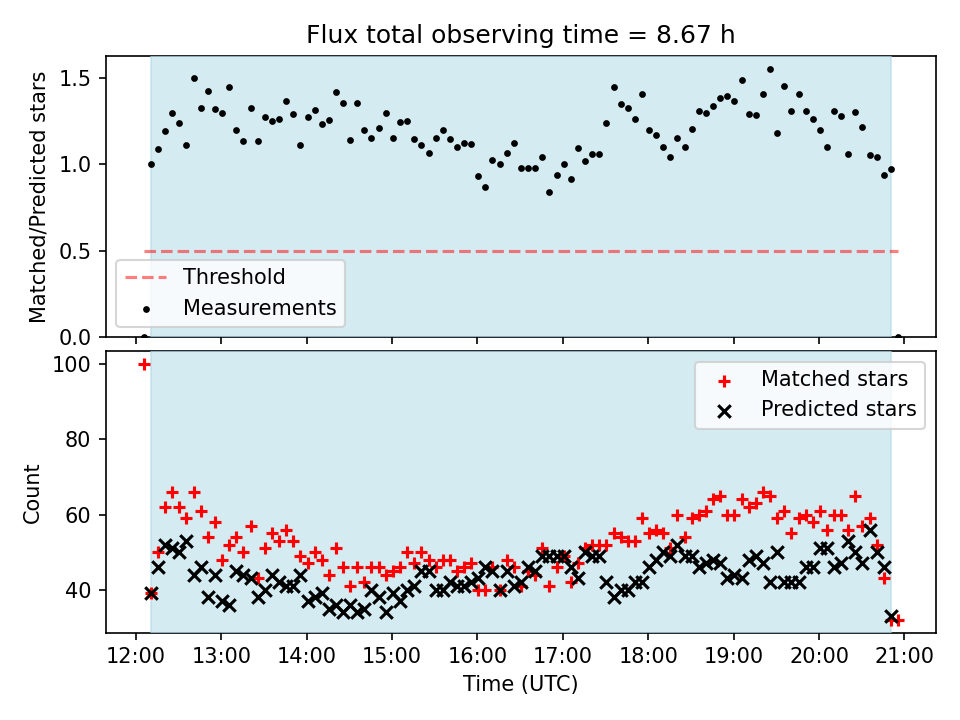 Flux total observing time = 8.67 h

Matched/Predicted stars

1.5
1.0
0.5
0.0

Threshold
Measurements

Count

100
80
60
40

Matched stars
Predicted stars

12:00 13:00 14:00 15:00 16:00 17:00 18:00 19:00 20:00 21:00

Time (UTC)